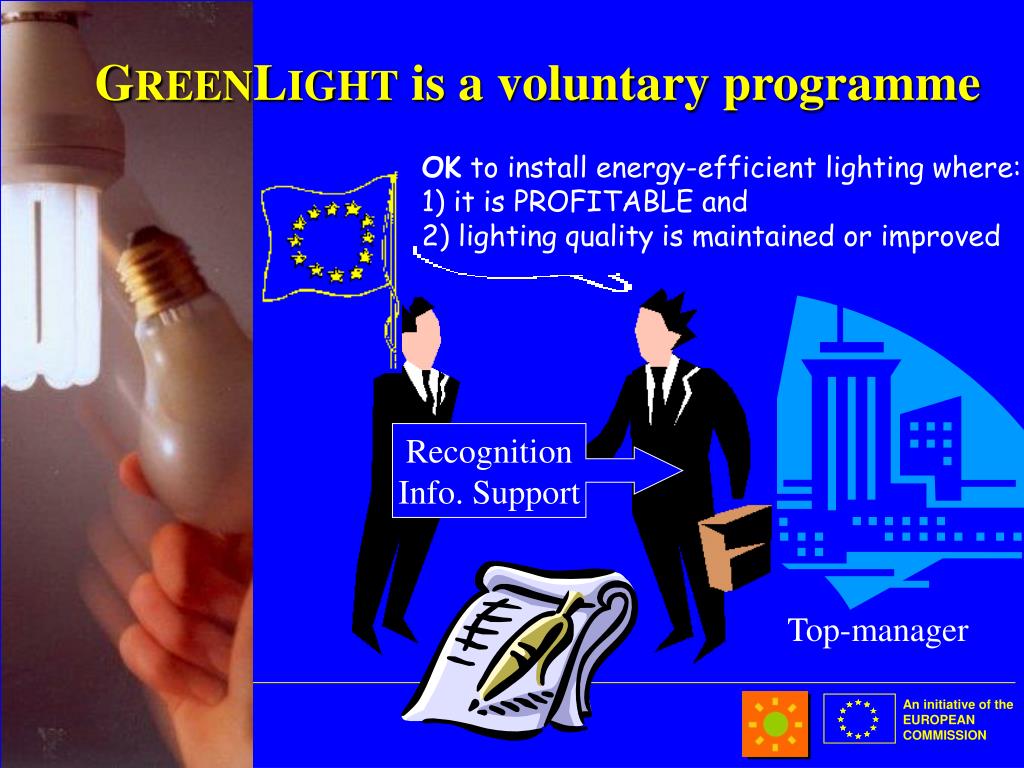 GREENLIGHT is a voluntary programme

OK to install energy-efficient lighting where:
1) it is PROFITABLE and
2) lighting quality is maintained or improved

Recognition
Info. Support

Top-manager

An initiative of the EUROPEAN COMMISSION